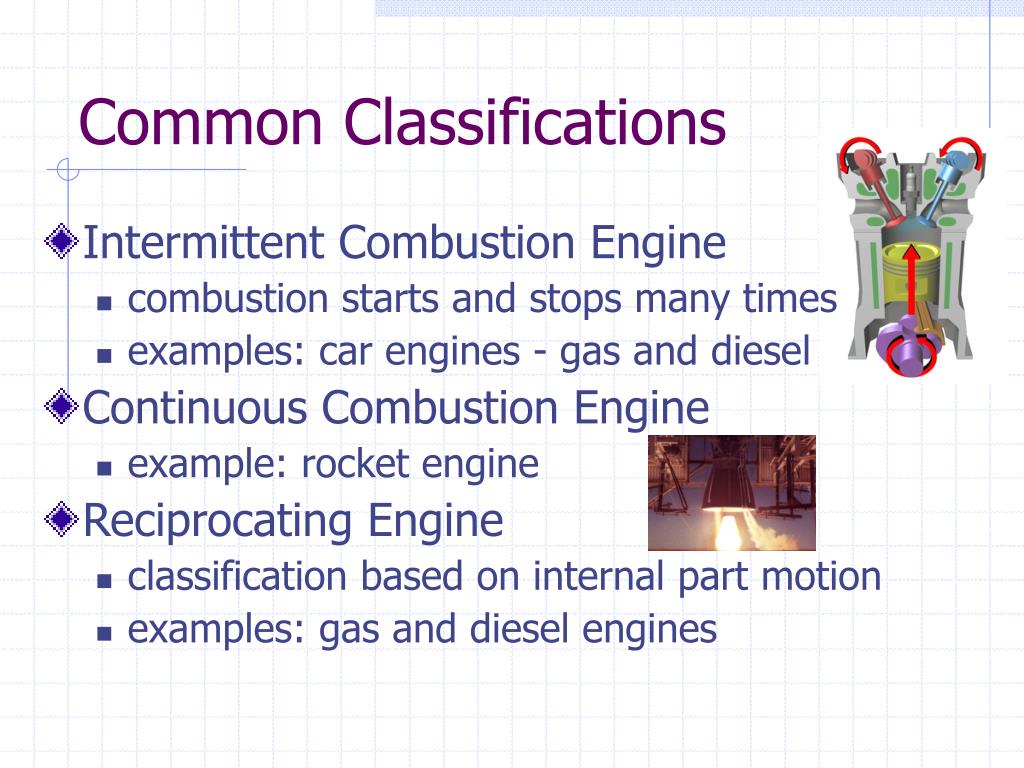 Common Classifications

Intermittent Combustion Engine
- combustion starts and stops many times
- examples: car engines - gas and diesel

Continuous Combustion Engine
- example: rocket engine

Reciprocating Engine
- classification based on internal part motion
- examples: gas and diesel engines